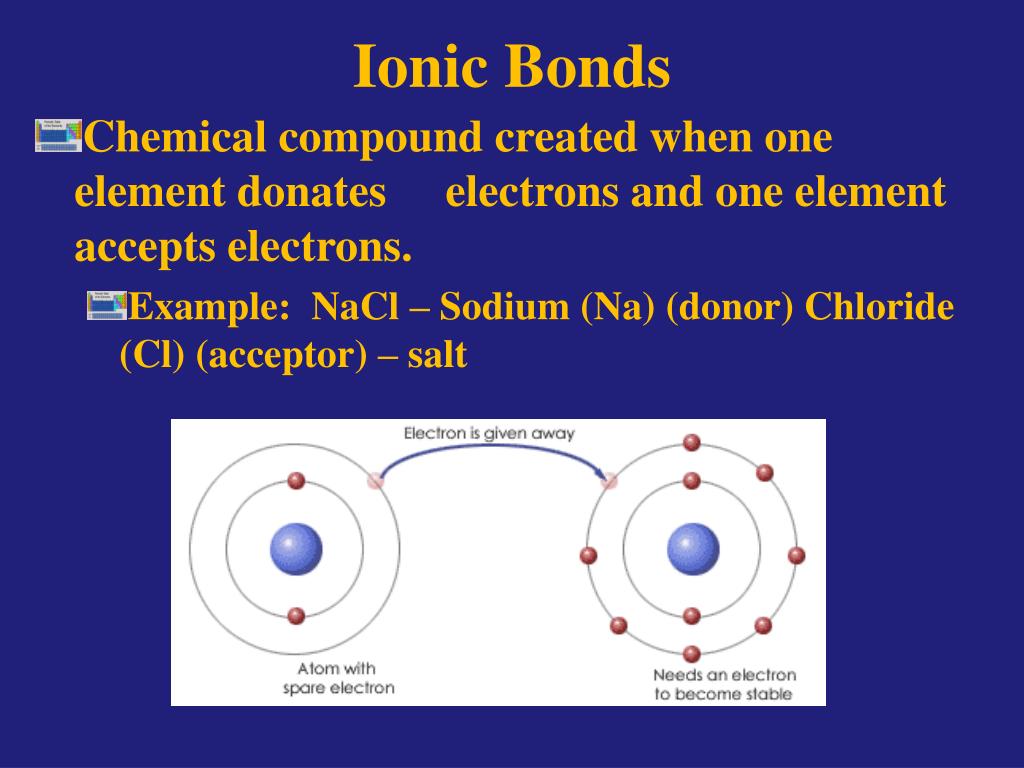 Ionic Bonds

Chemical compound created when one element donates electrons and one element accepts electrons.

Example: NaCl – Sodium (Na) (donor) Chloride (Cl) (acceptor) – salt

Electron is given away

Atom with spare electron

Needs an electron to become stable